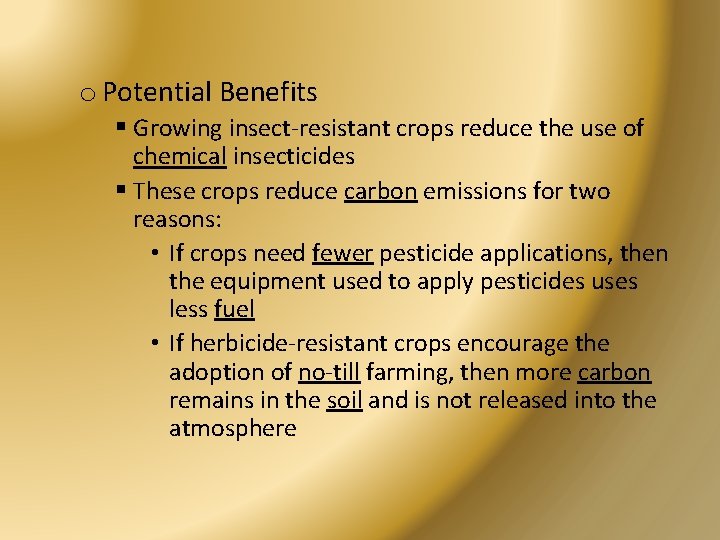 o Potential Benefits

▪ Growing insect-resistant crops reduce the use of chemical insecticides

▪ These crops reduce carbon emissions for two reasons:

• If crops need fewer pesticide applications, then the equipment used to apply pesticides uses less fuel

• If herbicide-resistant crops encourage the adoption of no-till farming, then more carbon remains in the soil and is not released into the atmosphere